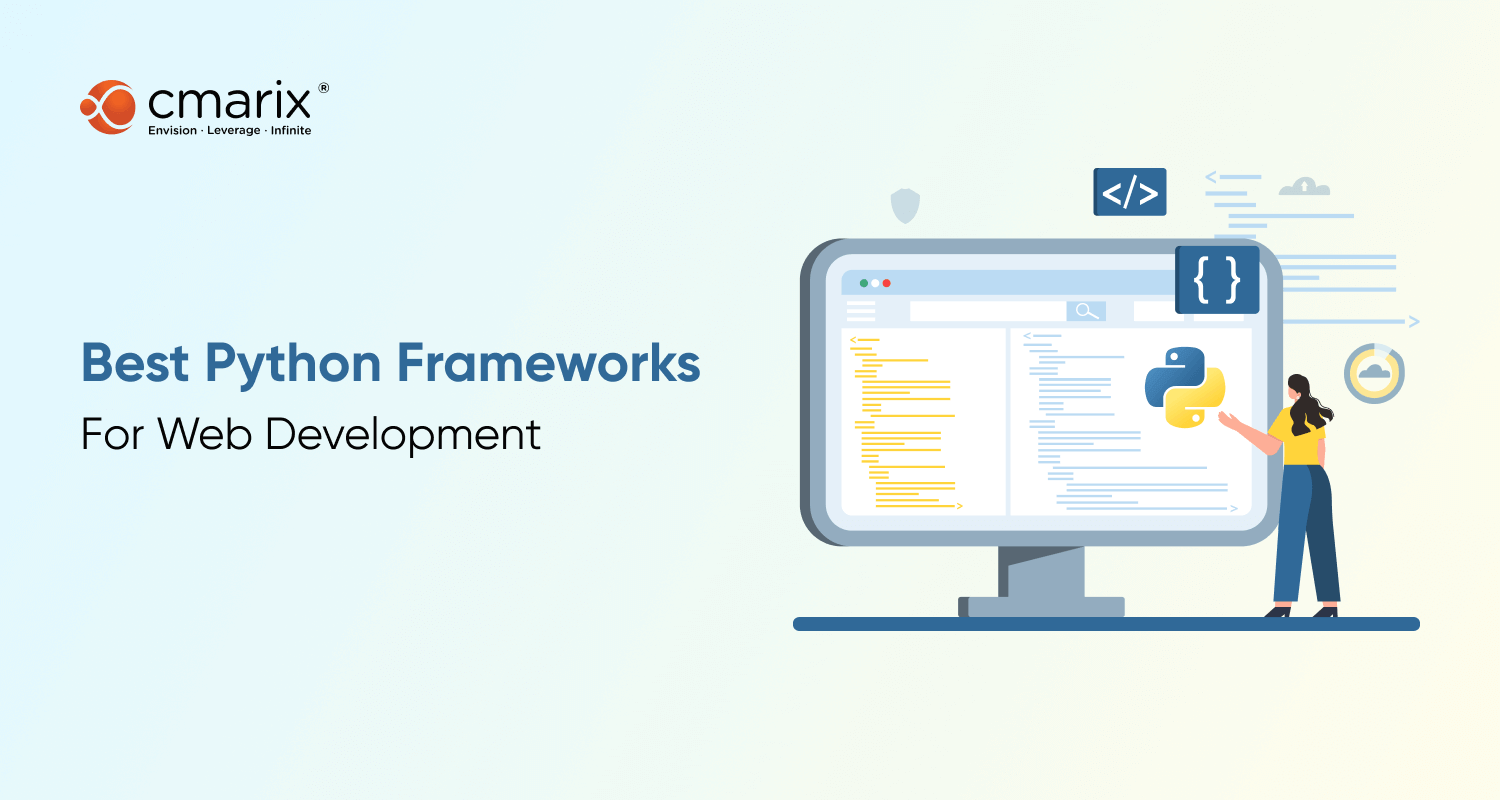 cmarix®
Envision · Leverage · Infinite

Best Python Frameworks
For Web Development

</>
{ }